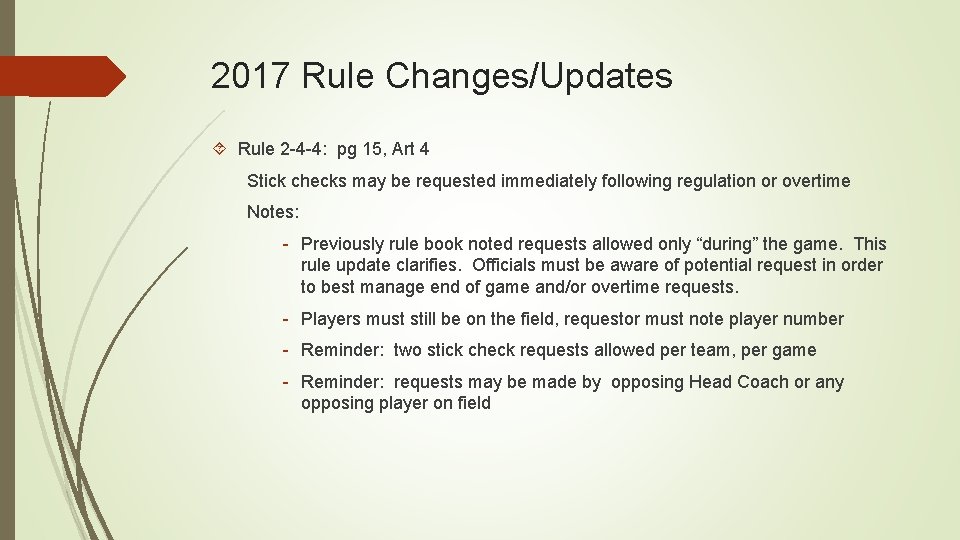 2017 Rule Changes/Updates

Rule 2-4-4: pg 15, Art 4

Stick checks may be requested immediately following regulation or overtime

Notes:

- Previously rule book noted requests allowed only “during” the game. This rule update clarifies. Officials must be aware of potential request in order to best manage end of game and/or overtime requests.

- Players must still be on the field, requestor must note player number

- Reminder: two stick check requests allowed per team, per game

- Reminder: requests may be made by opposing Head Coach or any opposing player on field